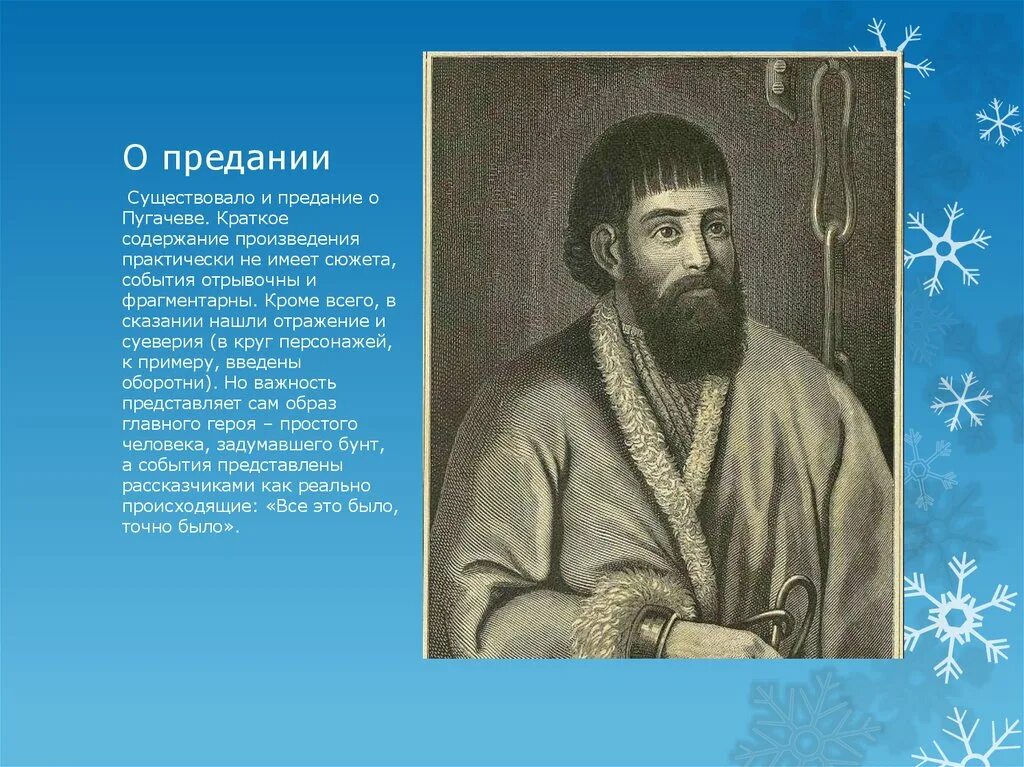 О предании

Существовало и предание о Пугачеве. Краткое содержание произведения практически не имеет сюжета, события отрывочны и фрагментарны. Кроме всего, в сказании нашли отражение и суеверия (в круг персонажей, к примеру, введены оборотни). Но важность представляет сам образ главного героя – простого человека, задумавшего бунт, а события представлены рассказчиками как реально происходящие: «Все это было, точно было».